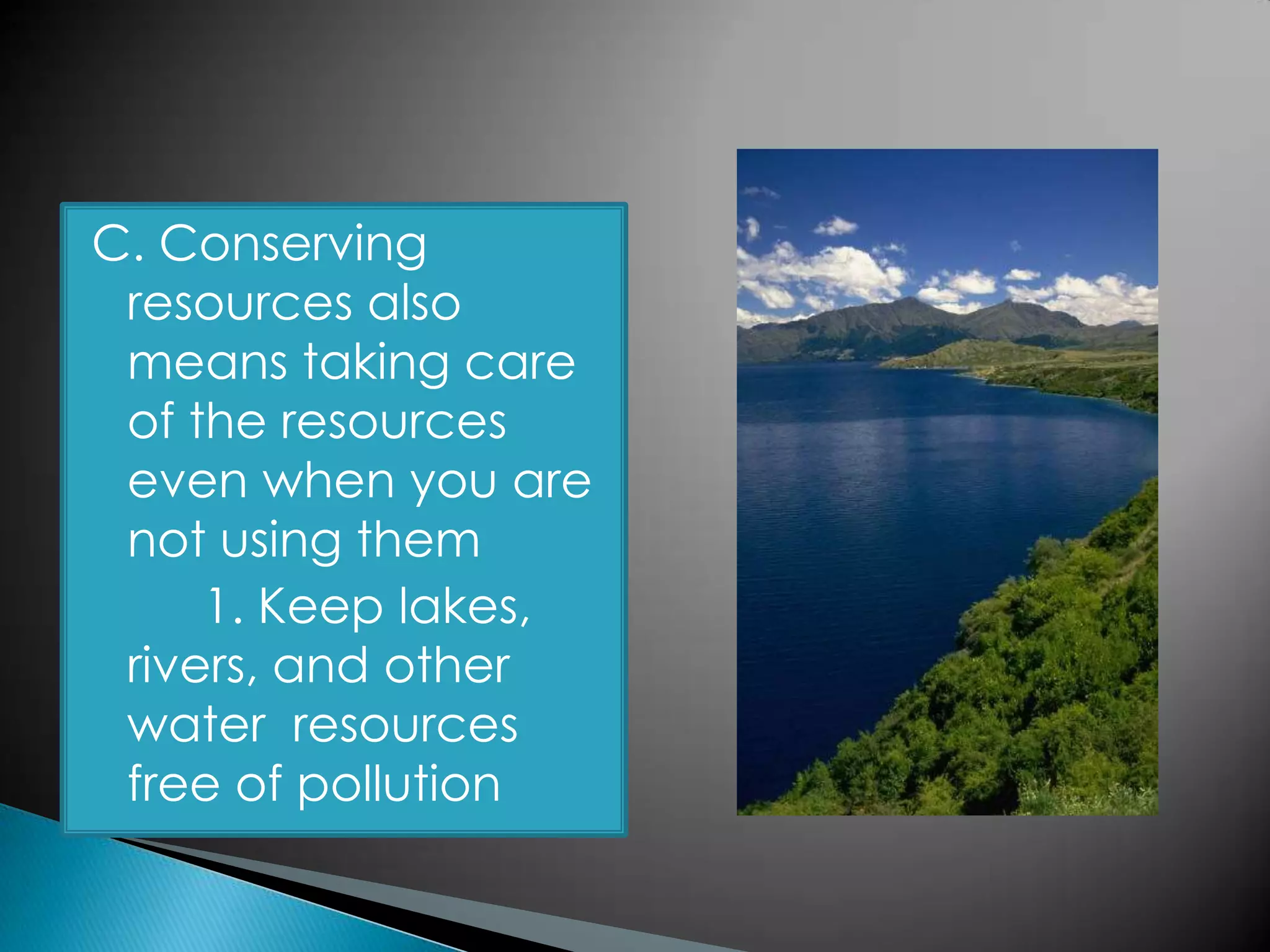 C. Conserving resources also means taking care of the resources even when you are not using them

1. Keep lakes, rivers, and other water resources free of pollution